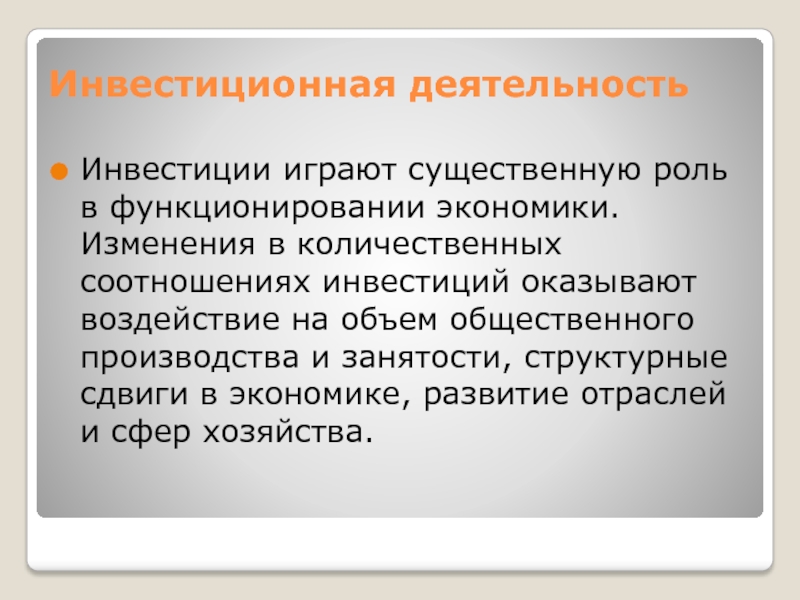 Инвестиционная деятельность

Инвестиции играют существенную роль в функционировании экономики. Изменения в количественных соотношениях инвестиций оказывают воздействие на объем общественного производства и занятости, структурные сдвиги в экономике, развитие отраслей и сфер хозяйства.